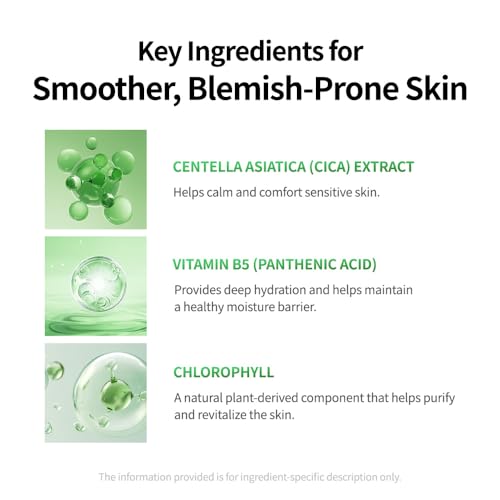 Key Ingredients for
Smoother, Blemish-Prone Skin

CENTELLA ASIATICA (CICA) EXTRACT

Helps calm and comfort sensitive skin.

VITAMIN B5 (PANTHENIC ACID)

Provides deep hydration and helps maintain a healthy moisture barrier.

CHLOROPHYLL

A natural plant-derived component that helps purify and revitalize the skin.

The information provided is for ingredient-specific description only.